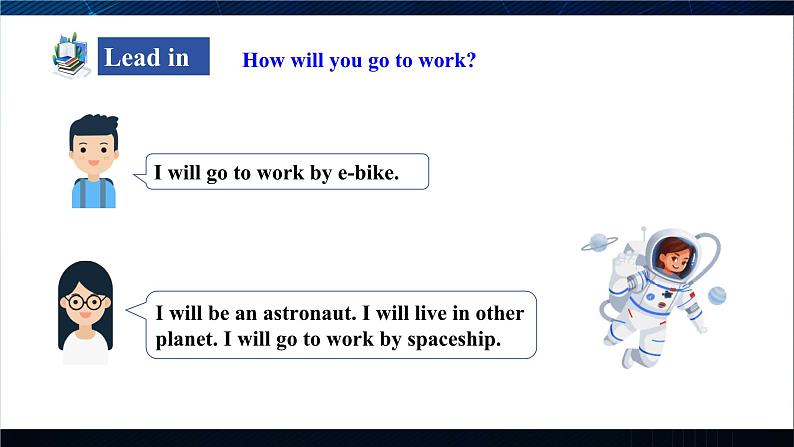 Lead in

How will you go to work?

I will go to work by e-bike.

I will be an astronaut. I will live in other planet. I will go to work by spaceship.